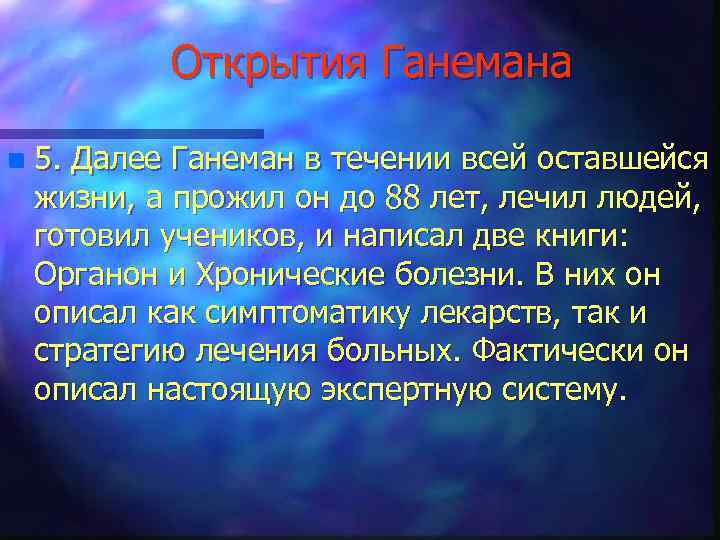 Открытия Ганемана

5. Далее Ганеман в течении всей оставшейся жизни, а прожил он до 88 лет, лечил людей, готовил учеников, и написал две книги: Органон и Хронические болезни. В них он описал как симптоматику лекарств, так и стратегию лечения больных. Фактически он описал настоящую экспертную систему.